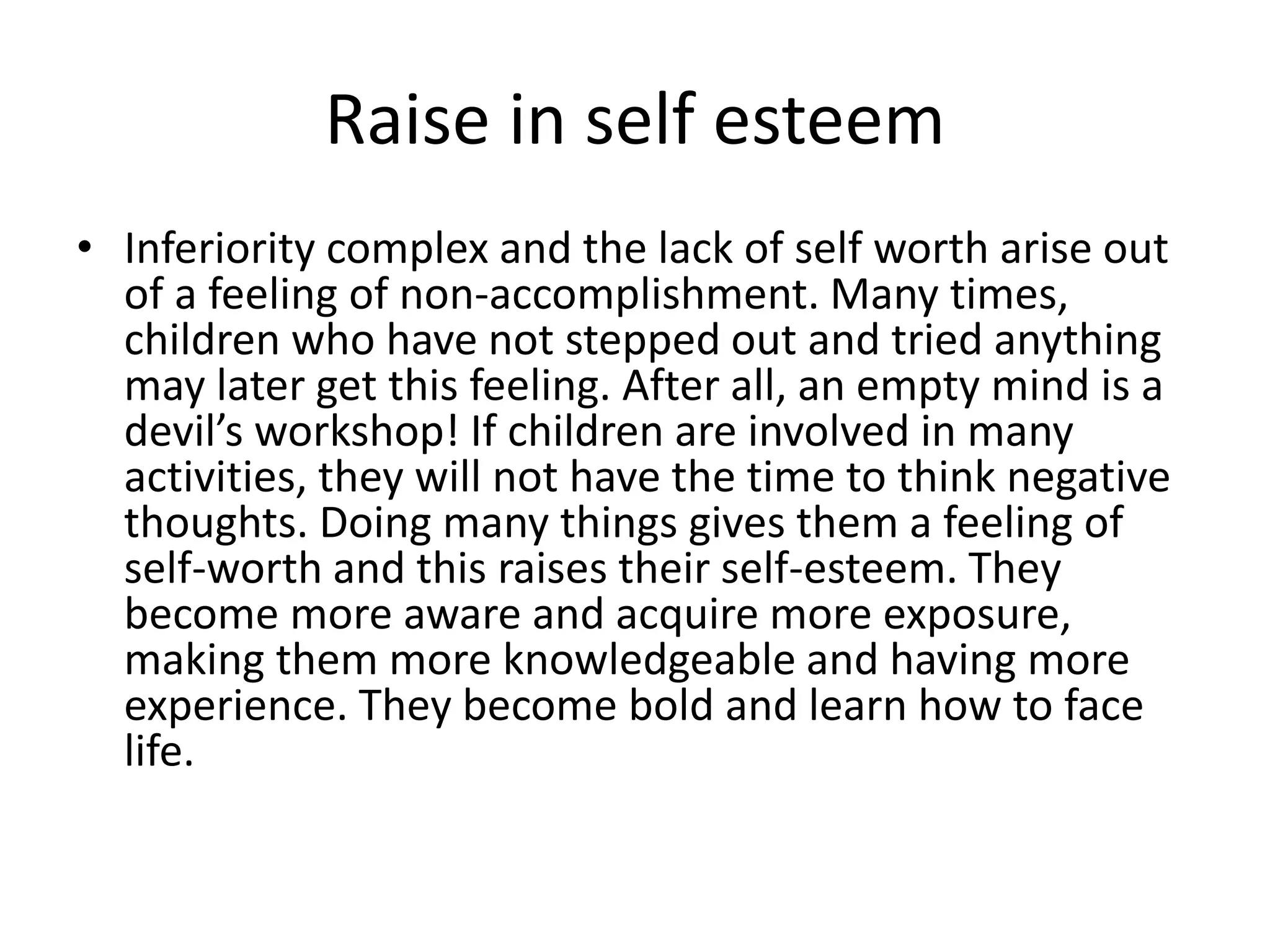 Raise in self esteem

• Inferiority complex and the lack of self worth arise out of a feeling of non-accomplishment. Many times, children who have not stepped out and tried anything may later get this feeling. After all, an empty mind is a devil’s workshop! If children are involved in many activities, they will not have the time to think negative thoughts. Doing many things gives them a feeling of self-worth and this raises their self-esteem. They become more aware and acquire more exposure, making them more knowledgeable and having more experience. They become bold and learn how to face life.